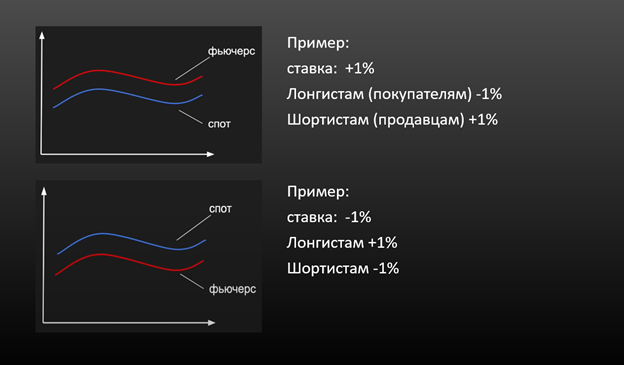 фьючерс

спот

Пример:

ставка: +1%

Лонгистам (покупателям) -1%

Шортистам (продавцам) +1%

спот

фьючерс

Пример:

ставка: -1%

Лонгистам +1%

Шортистам -1%